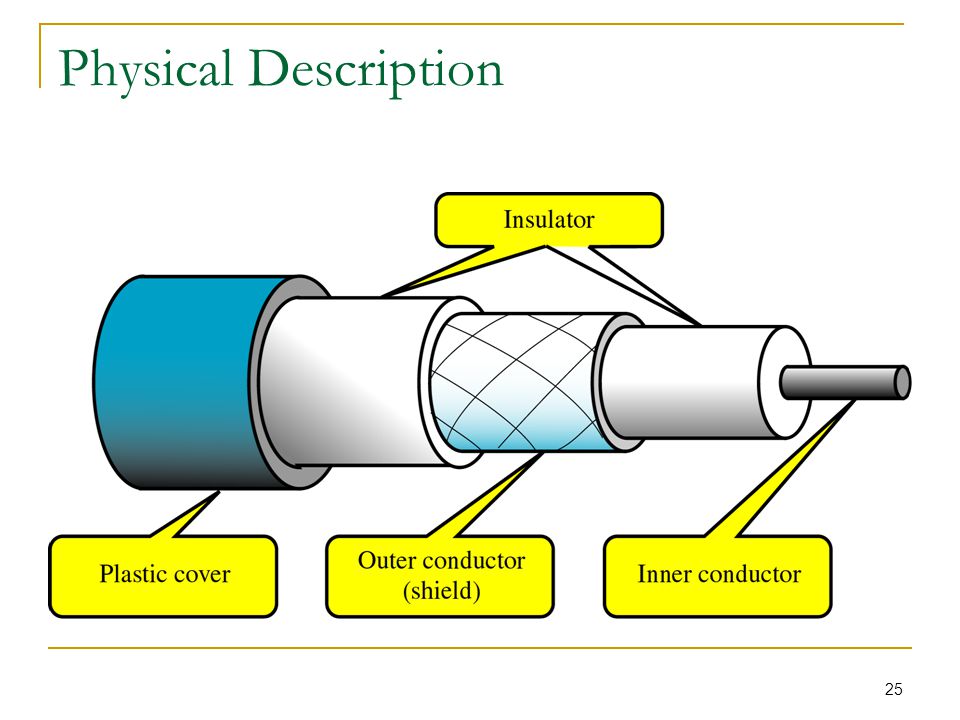 Physical Description

Insulator

Plastic cover

Outer conductor (shield)

Inner conductor

25